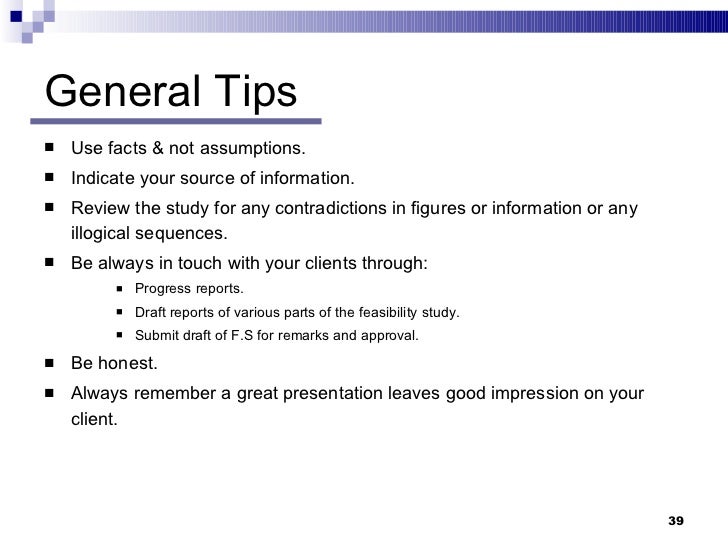 General Tips

- Use facts & not assumptions.
- Indicate your source of information.
- Review the study for any contradictions in figures or information or any illogical sequences.
- Be always in touch with your clients through:
  - Progress reports.
  - Draft reports of various parts of the feasibility study.
  - Submit draft of F.S for remarks and approval.
- Be honest.
- Always remember a great presentation leaves good impression on your client.

39